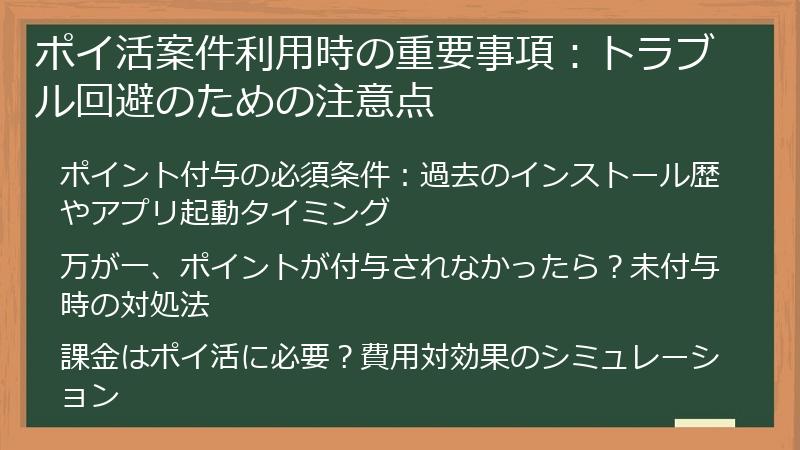 ポイ活案件利用時の重要事項：トラブル回避のための注意点

ポイント付与の必須条件：過去のインストール歴やアプリ起動タイミング

万が一、ポイントが付与されなかったら？未付与時の対処法

課金はポイ活に必要？費用対効果のシミュレーション